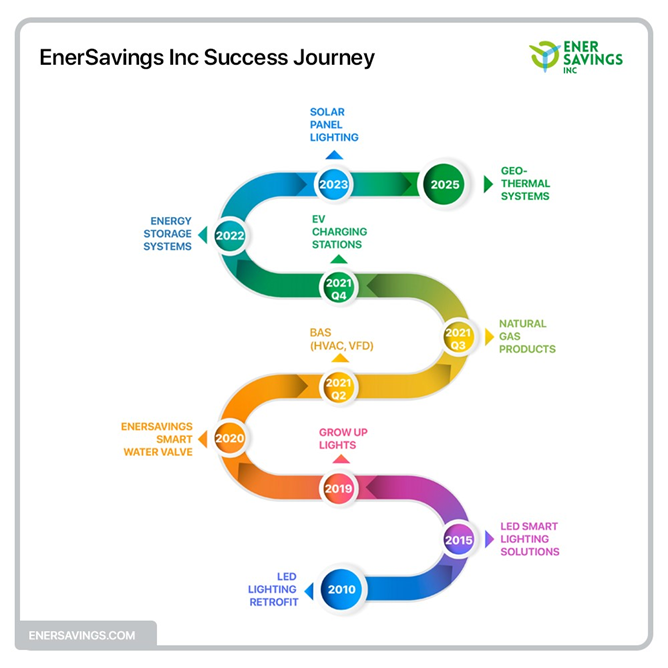 EnerSavings Inc Success Journey

ENER SAVINGS INC

SOLAR PANEL LIGHTING

2023

2025

GEO-THERMAL SYSTEMS

ENERGY STORAGE SYSTEMS

2022

EV CHARGING STATIONS

2021 Q4

2021 Q3

NATURAL GAS PRODUCTS

BAS (HVAC, VFD)

2021 Q2

ENERSAVINGS SMART WATER VALVE

2020

GROW UP LIGHTS

2019

2015

LED SMART LIGHTING SOLUTIONS

LED LIGHTING RETROFIT

2010

ENERSAVINGS.COM